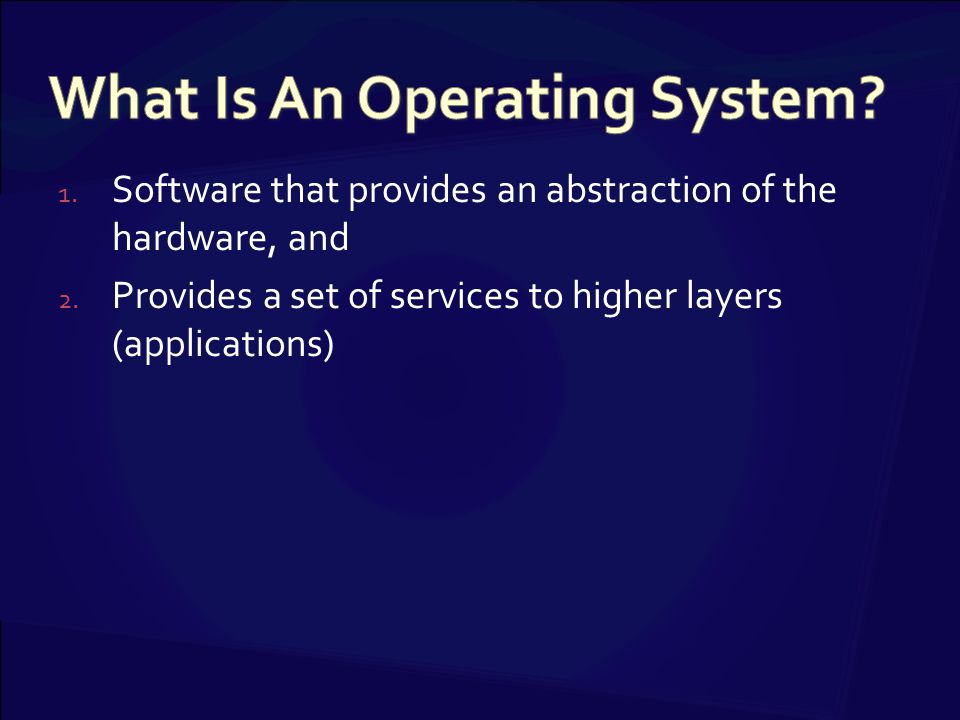 What Is An Operating System?

1. Software that provides an abstraction of the hardware, and
2. Provides a set of services to higher layers (applications)